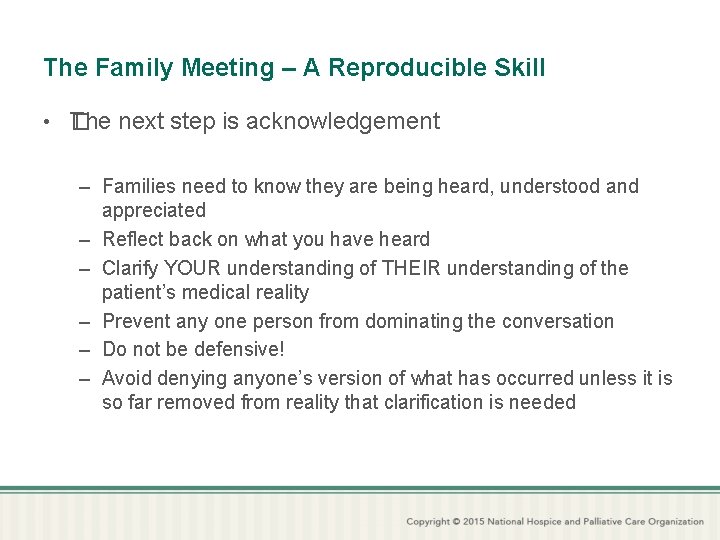 The Family Meeting – A Reproducible Skill

• The next step is acknowledgement

– Families need to know they are being heard, understood and appreciated
– Reflect back on what you have heard
– Clarify YOUR understanding of THEIR understanding of the patient's medical reality
– Prevent any one person from dominating the conversation
– Do not be defensive!
– Avoid denying anyone's version of what has occurred unless it is so far removed from reality that clarification is needed

Copyright © 2015 National Hospice and Palliative Care Organization